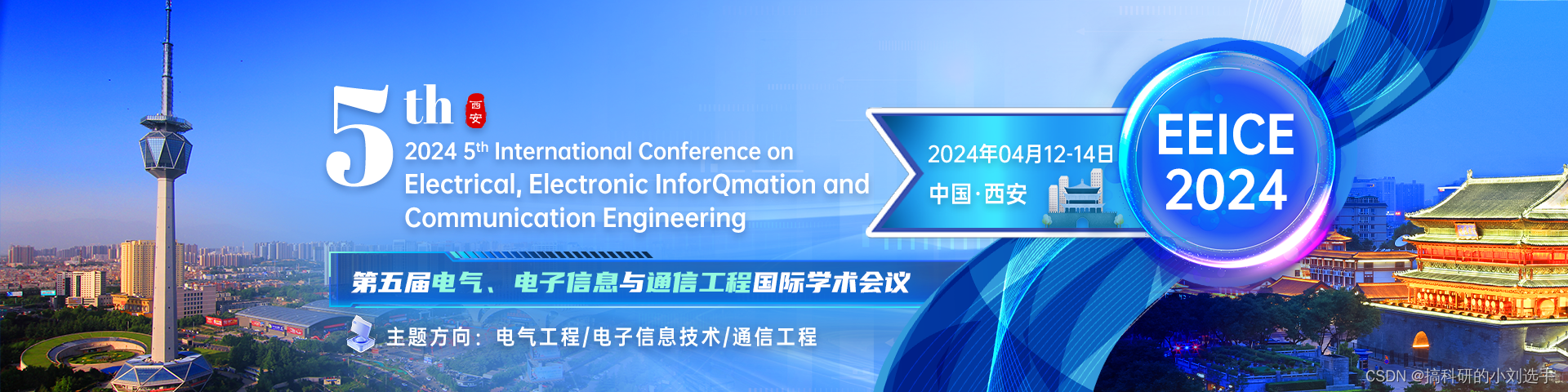 5th 西安

2024 5th International Conference on Electrical, Electronic InforQmation and Communication Engineering

2024年04月12-14日
中国·西安

EEICE 2024

第五届电气、电子信息与通信工程国际学术会议

主题方向：电气工程/电子信息技术/通信工程

CSDN @搞科研的小刘选手